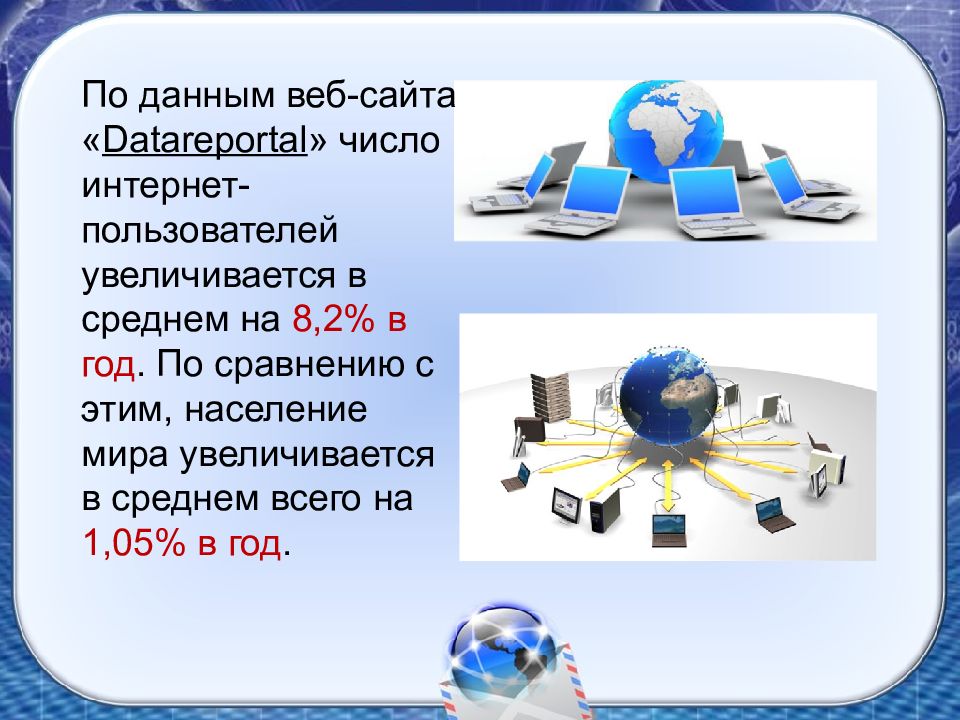 По данным веб-сайта «Datareportal» число интернет-пользователей увеличивается в среднем на 8,2% в год. По сравнению с этим, население мира увеличивается в среднем всего на 1,05% в год.